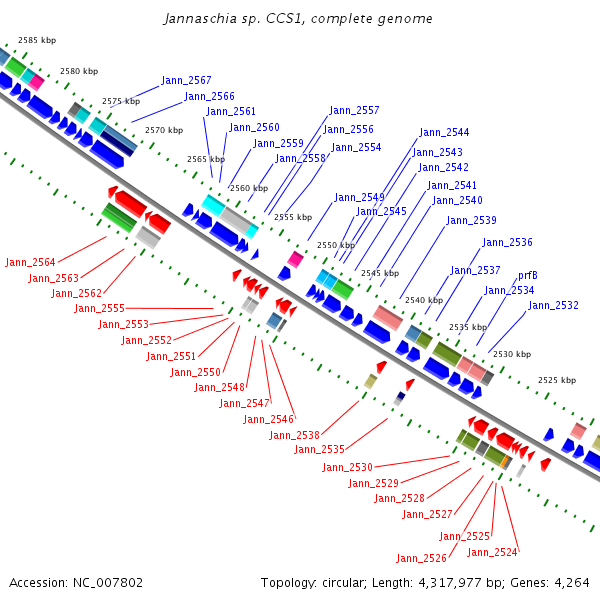 Jannaschia sp. CCS1, complete genome

2585 kbp
2580 kbp
2575 kbp
2570 kbp
2565 kbp
2560 kbp
2555 kbp
2550 kbp
2545 kbp
2540 kbp
2535 kbp
2530 kbp
2525 kbp

Jann_2567
Jann_2566
Jann_2561
Jann_2560
Jann_2559
Jann_2558
Jann_2557
Jann_2556
Jann_2554
Jann_2549
Jann_2545
Jann_2544
Jann_2543
Jann_2542
Jann_2541
Jann_2540
Jann_2539
Jann_2536
Jann_2537
prfB
Jann_2534
Jann_2532

Jann_2564
Jann_2563
Jann_2562
Jann_2555
Jann_2553
Jann_2552
Jann_2551
Jann_2550
Jann_2548
Jann_2547
Jann_2546
Jann_2538
Jann_2535
Jann_2530
Jann_2529
Jann_2528
Jann_2527
Jann_2525
Jann_2526
Jann_2524

Accession: NC_007802
Topology: circular; Length: 4,317,977 bp; Genes: 4,264